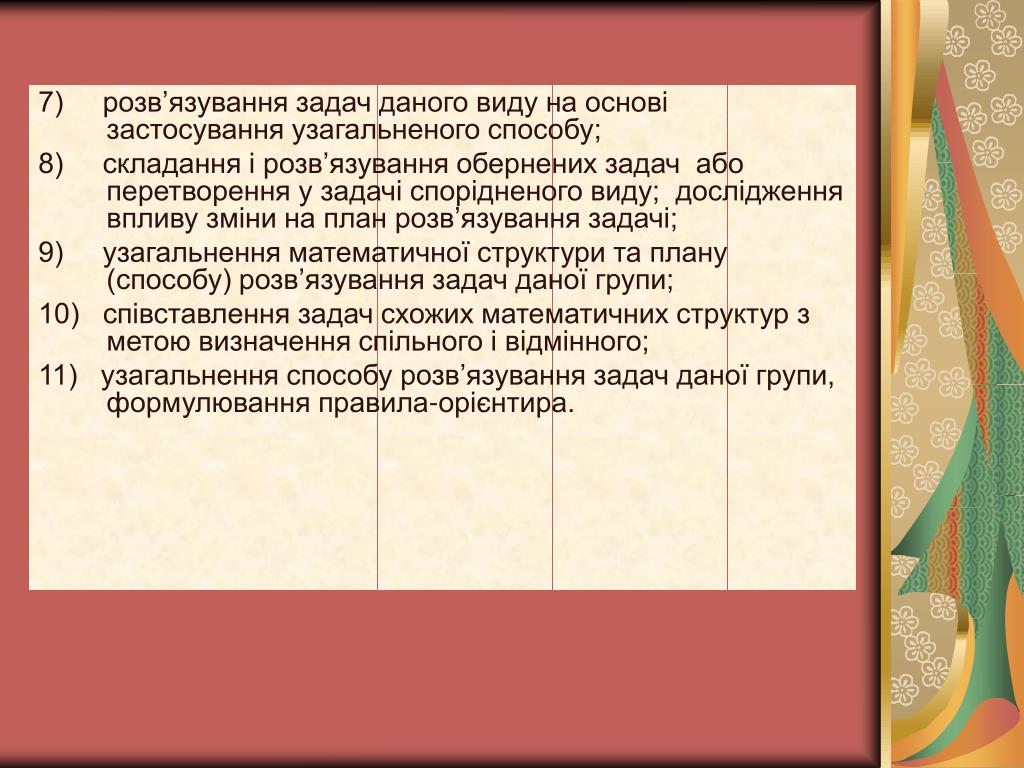 7) розв’язування задач даного виду на основі застосування узагальненого способу;

8) складання і розв’язування обернених задач або перетворення у задачі спорідненого виду; дослідження впливу зміни на план розв’язування задачі;

9) узагальнення математичної структури та плану (способу) розв’язування задач даної групи;

10) співставлення задач схожих математичних структур з метою визначення спільного і відмінного;

11) узагальнення способу розв’язування задач даної групи, формулювання правила-орієнтира.